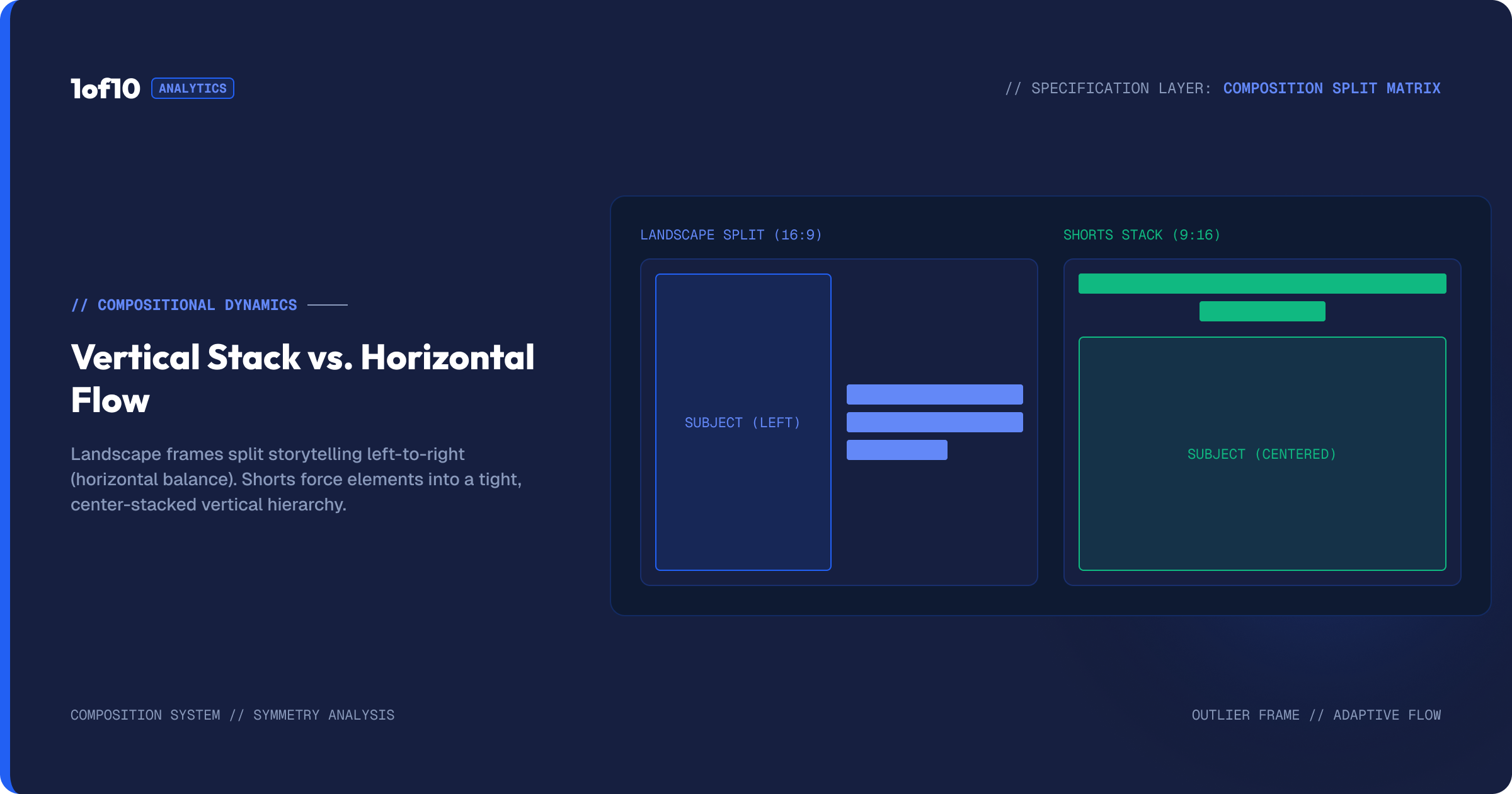 1of10 ANALYTICS

// SPECIFICATION LAYER: COMPOSITION SPLIT MATRIX

// COMPOSITIONAL DYNAMICS

Vertical Stack vs. Horizontal Flow

Landscape frames split storytelling left-to-right (horizontal balance). Shorts force elements into a tight, center-stacked vertical hierarchy.

LANDSCAPE SPLIT (16:9)

SUBJECT (LEFT)

SHORTS STACK (9:16)

SUBJECT (CENTERED)

COMPOSITION SYSTEM // SYMMETRY ANALYSIS

OUTLIER FRAME // ADAPTIVE FLOW